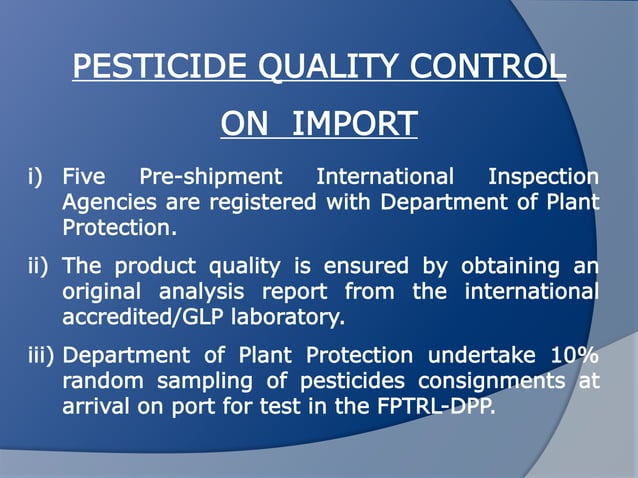 PESTICIDE QUALITY CONTROL

ON IMPORT

i) Five Pre-shipment International Inspection Agencies are registered with Department of Plant Protection.

ii) The product quality is ensured by obtaining an original analysis report from the international accredited/GLP laboratory.

iii) Department of Plant Protection undertake 10% random sampling of pesticides consignments at arrival on port for test in the FPTRL-DPP.